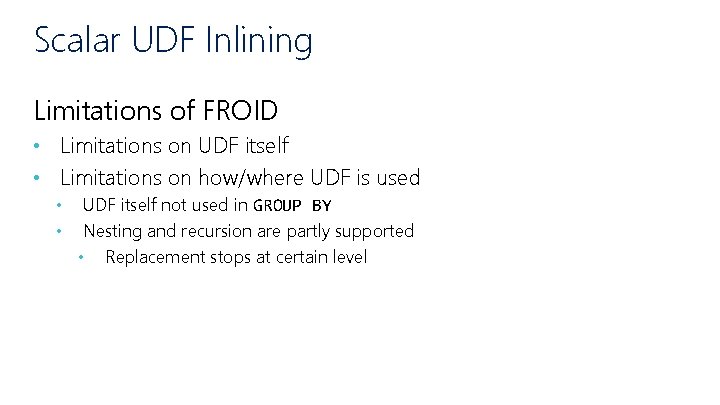 Scalar UDF Inlining

Limitations of FROID

• Limitations on UDF itself
• Limitations on how/where UDF is used
  • UDF itself not used in GROUP BY
  • Nesting and recursion are partly supported
    • Replacement stops at certain level